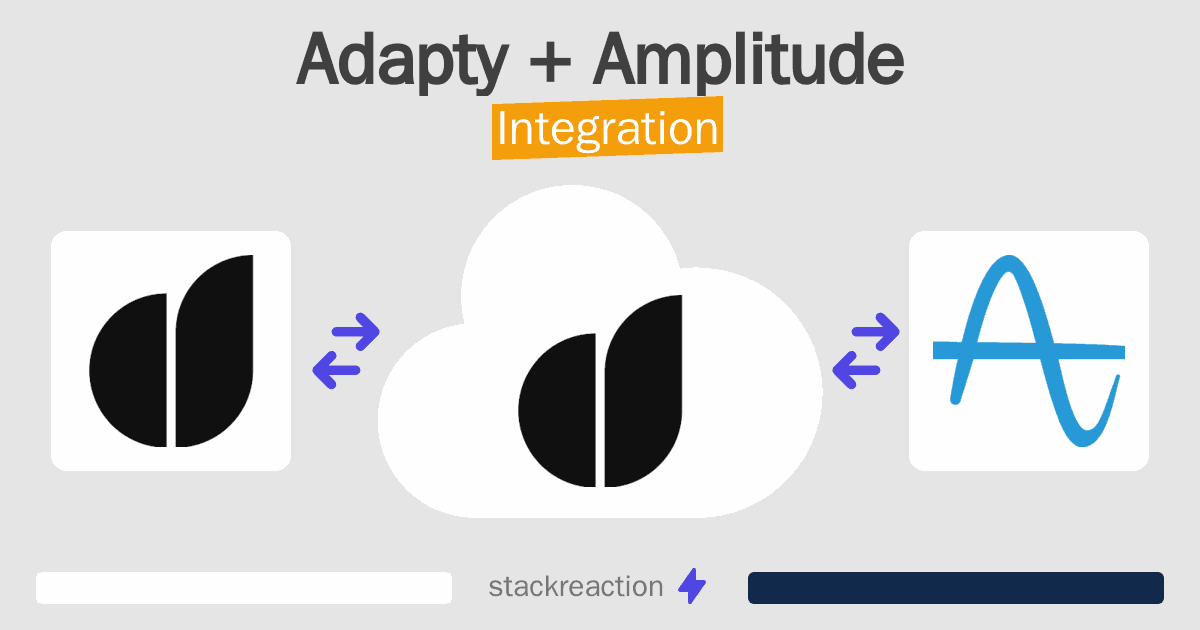 Adapty + Amplitude
Integration

stackreaction